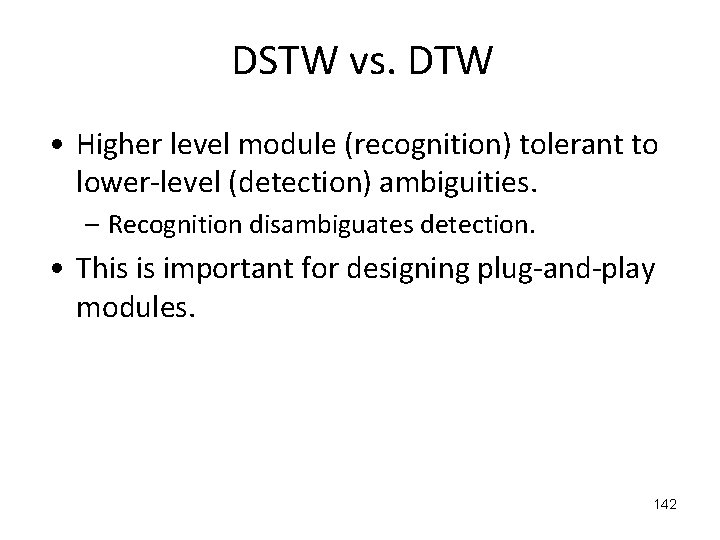 DSTW vs. DTW

• Higher level module (recognition) tolerant to lower-level (detection) ambiguities.

– Recognition disambiguates detection.

• This is important for designing plug-and-play modules.

142